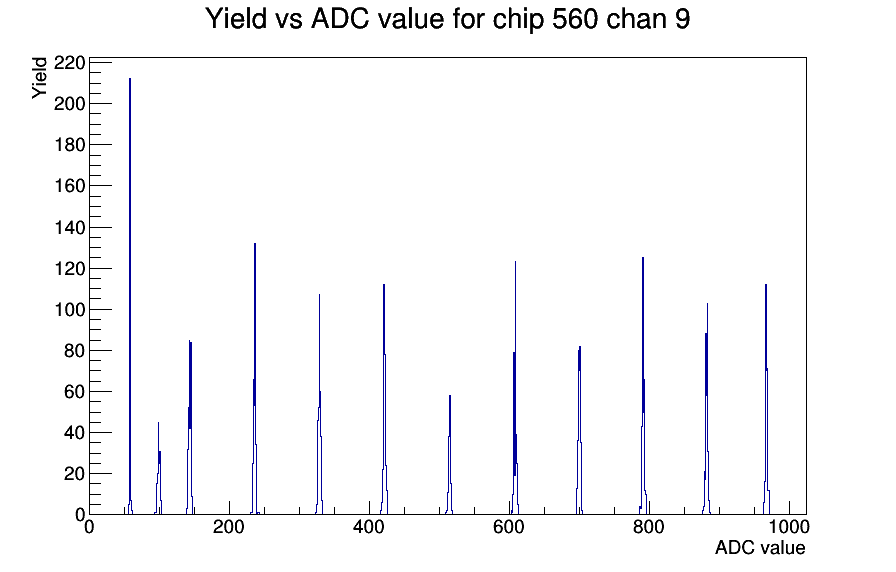 Yield vs ADC value for chip 560 chan 9

Yield

220
200
180
160
140
120
100
80
60
40
20
0

0 200 400 600 800 1000

ADC value